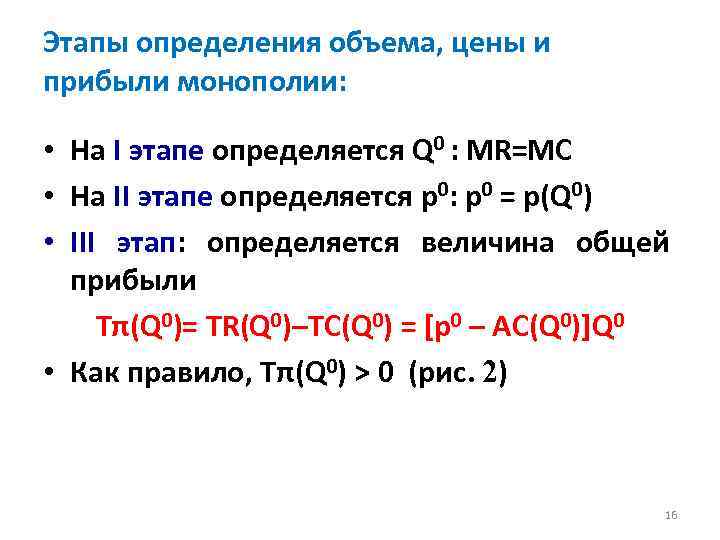 Этапы определения объема, цены и прибыли монополии:

• На I этапе определяется $Q^0$ : MR=MC

• На II этапе определяется $p^0$: $p^0 = p(Q^0)$

• III этап: определяется величина общей прибыли

$T\pi(Q^0) = TR(Q^0) – TC(Q^0) = [p^0 – AC(Q^0)]Q^0$

• Как правило, $T\pi(Q^0) > 0$ (рис. 2)

16